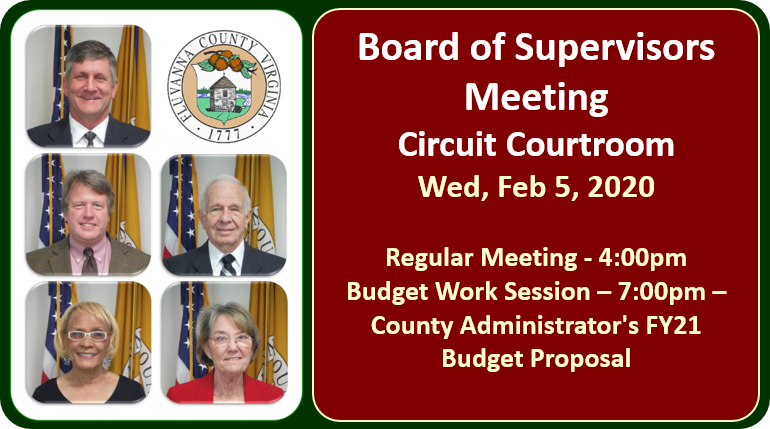 FLUVANNA COUNTY VIRGINIA
1777

Board of Supervisors Meeting
Circuit Courtroom
Wed, Feb 5, 2020

Regular Meeting - 4:00pm
Budget Work Session – 7:00pm – County Administrator's FY21 Budget Proposal